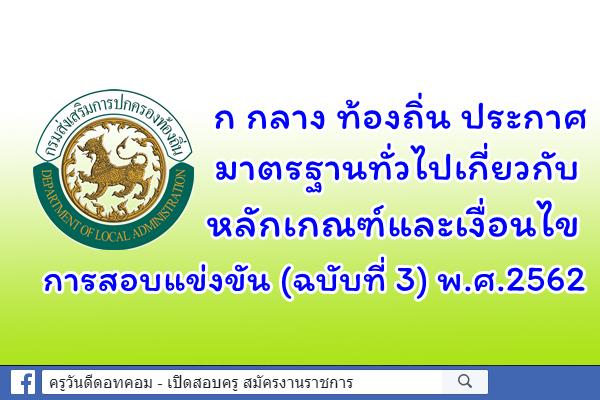 กรมส่งเสริมการปกครองท้องถิ่น
DEPARTMENT OF LOCAL ADMINISTRATION

ก กลาง ท้องถิ่น ประกาศ มาตรฐานทั่วไปเกี่ยวกับ หลักเกณฑ์และเงื่อนไข การสอบแข่งขัน (ฉบับที่ 3) พ.ศ.2562

ครูวันดีดอทคอม - เปิดสอบครู สมัครงานราชการ